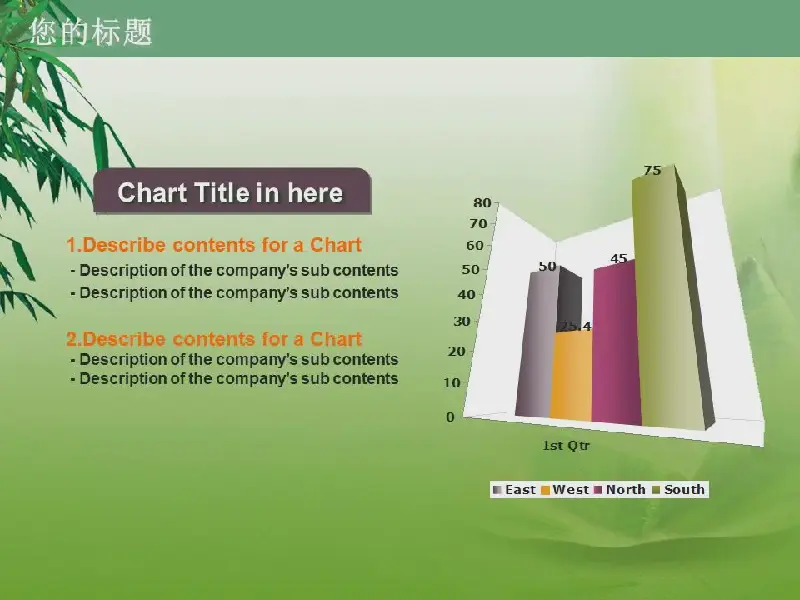 您的标题

Chart Title in here

1.Describe contents for a Chart
- Description of the company's sub contents
- Description of the company's sub contents

2.Describe contents for a Chart
- Description of the company's sub contents
- Description of the company's sub contents

80
70
60
50
40
30
20
10
0

50
25.4
45
75

1st Qtr

East West North South